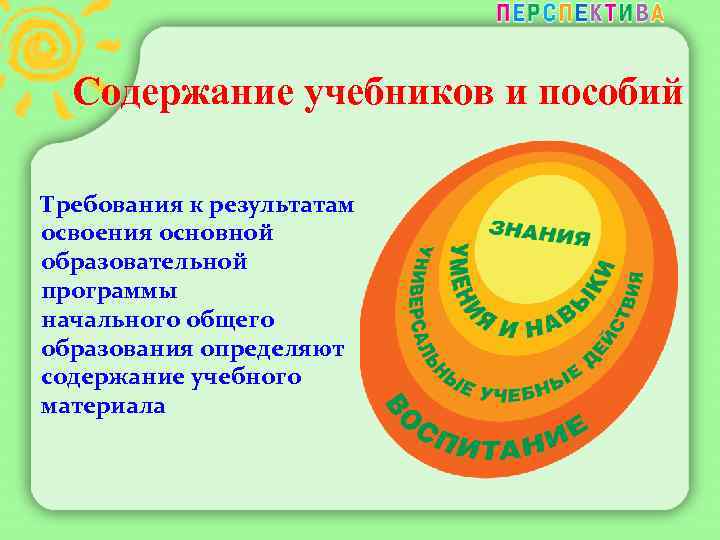 ПЕРСПЕКТИВА

Содержание учебников и пособий

Требования к результатам освоения основной образовательной программы начального общего образования определяют содержание учебного материала

ЗНАНИЯ

УМЕНИЯ И НАВЫКИ

УНИВЕРСАЛЬНЫЕ УЧЕБНЫЕ ДЕЙСТВИЯ

ВОСПИТАНИЕ